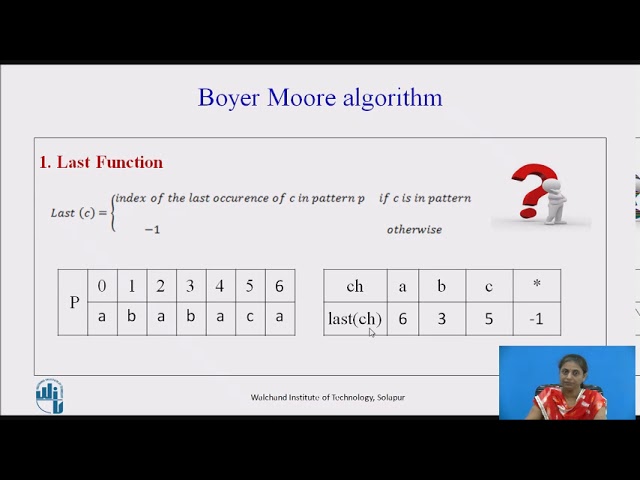 Boyer Moore algorithm

1. Last Function

$Last\ (c) = \begin{cases} index\ of\ the\ last\ occurence\ of\ c\ in\ pattern\ p & if\ c\ is\ in\ pattern \\ -1 & otherwise \end{cases}$

| P | 0 | 1 | 2 | 3 | 4 | 5 | 6 |
|---|---|---|---|---|---|---|---|
| | a | b | a | b | a | c | a |

| ch | a | b | c | * |
|---|---|---|---|---|
| last(ch) | 6 | 3 | 5 | -1 |

Walchand Institute of Technology, Solapur